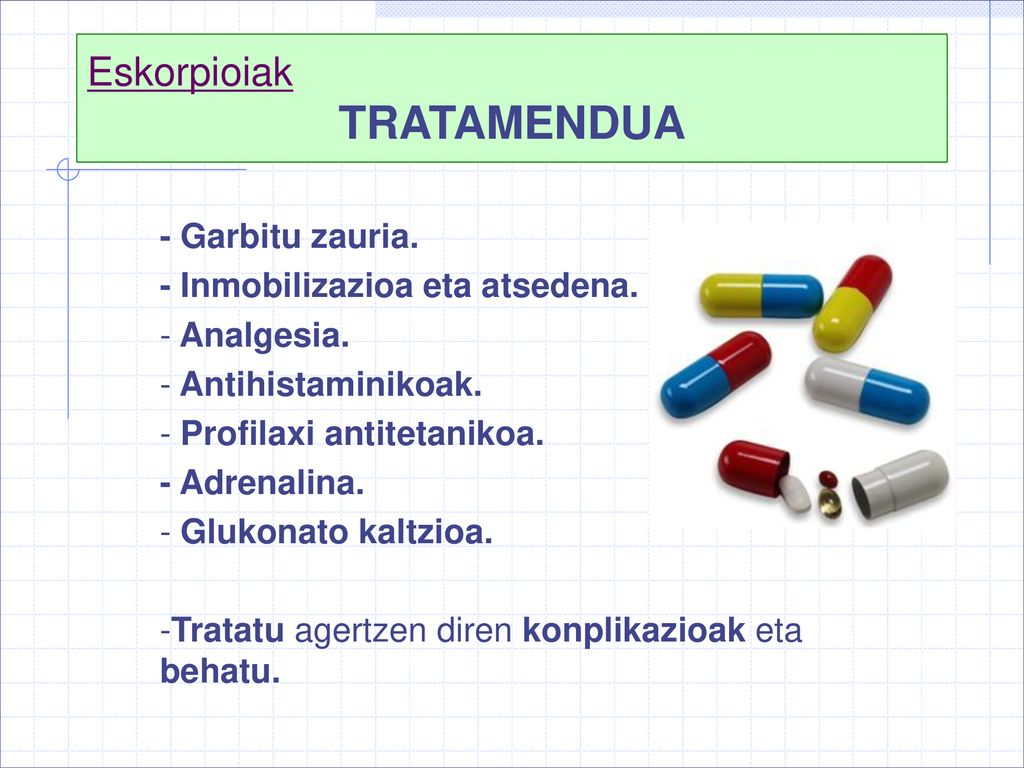 Eskorpioiak
TRATAMENDUA

- Garbitu zauria.
- Inmobilizazioa eta atsedena.
- Analgesia.
- Antihistaminikoak.
- Profilaxi antitetanikoa.
- Adrenalina.
- Glukonato kaltzioa.

-Tratatu agertzen diren konplikazioak eta behatu.